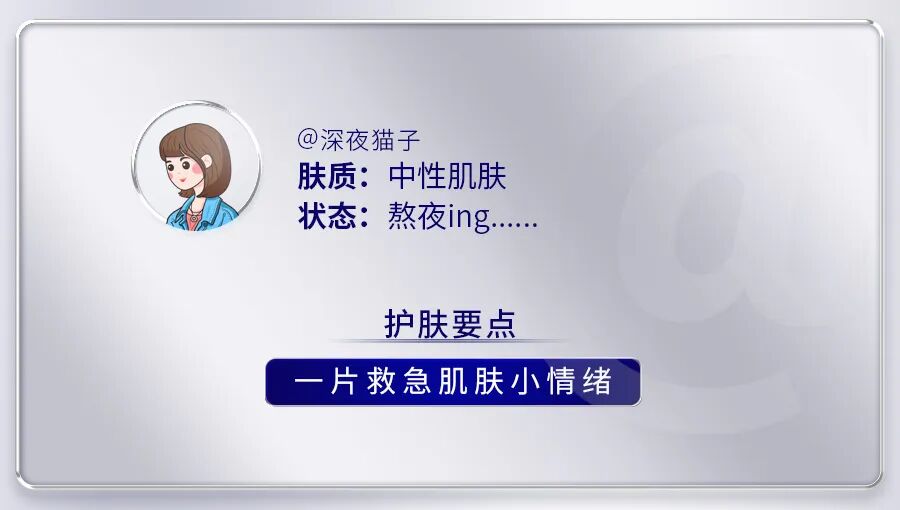 @深夜猫子
肤质：中性肌肤
状态：熬夜ing……

护肤要点

一片救急肌肤小情绪